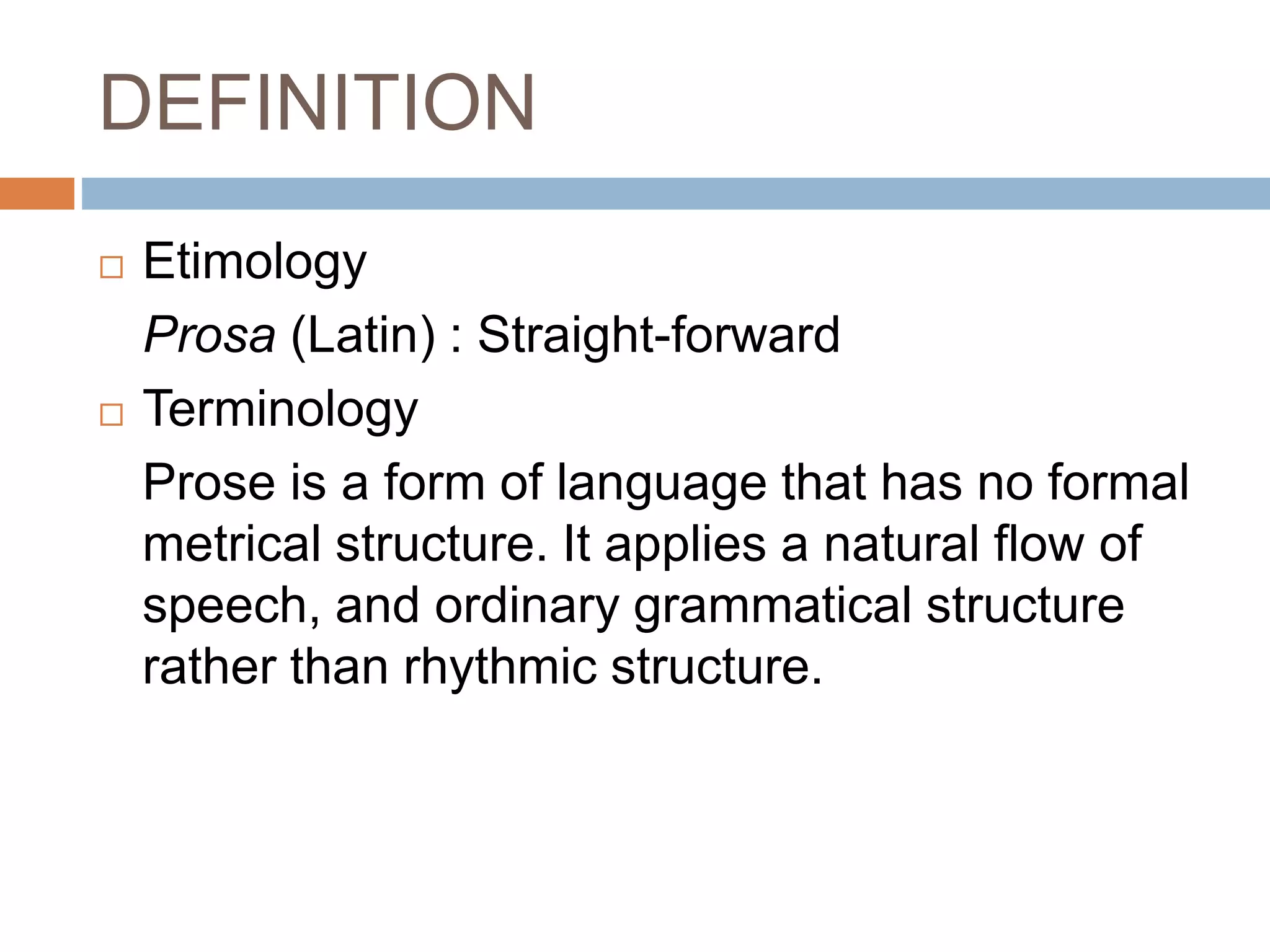 DEFINITION

□ Etimology

Prosa (Latin) : Straight-forward

□ Terminology

Prose is a form of language that has no formal metrical structure. It applies a natural flow of speech, and ordinary grammatical structure rather than rhythmic structure.